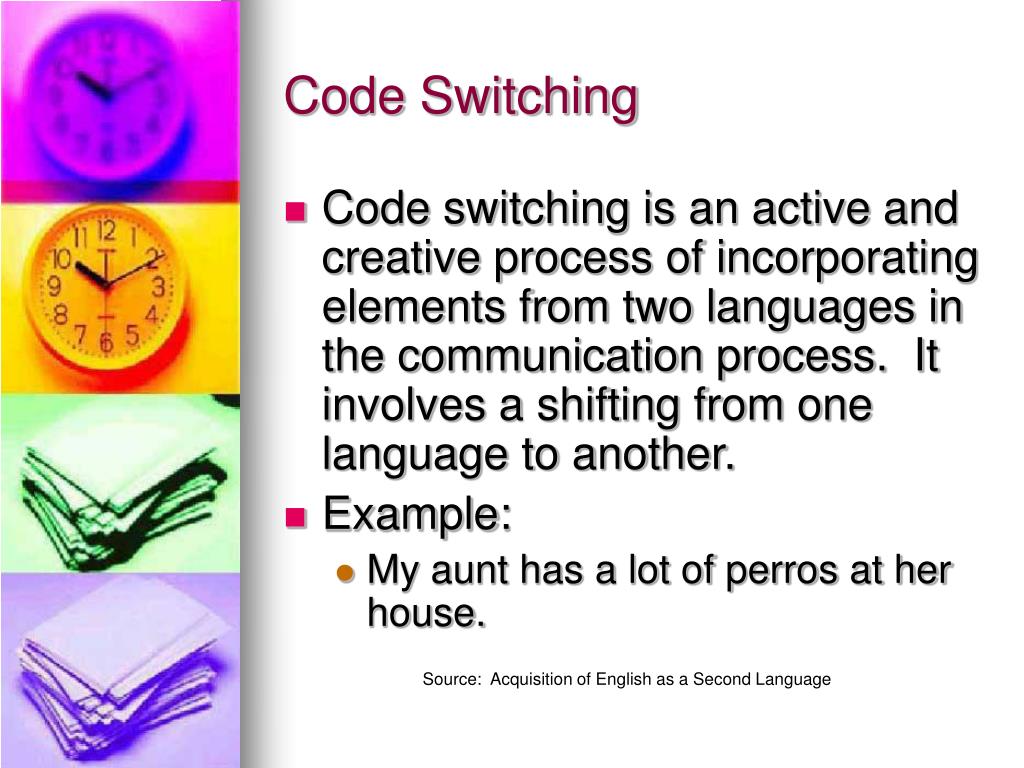 Code Switching

Code switching is an active and creative process of incorporating elements from two languages in the communication process. It involves a shifting from one language to another.

Example:

My aunt has a lot of perros at her house.

Source: Acquisition of English as a Second Language